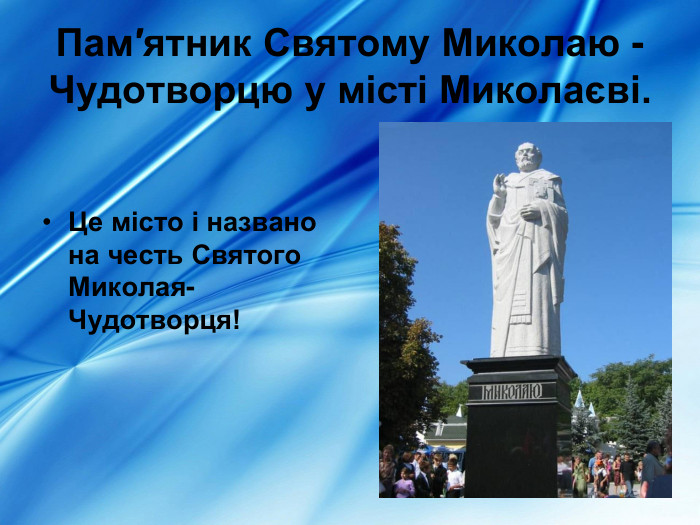 Пам'ятник Святому Миколаю - Чудотворцю у місті Миколаєві.

• Це місто і названо на честь Святого Миколая-Чудотворця!

МИКОЛАЮ